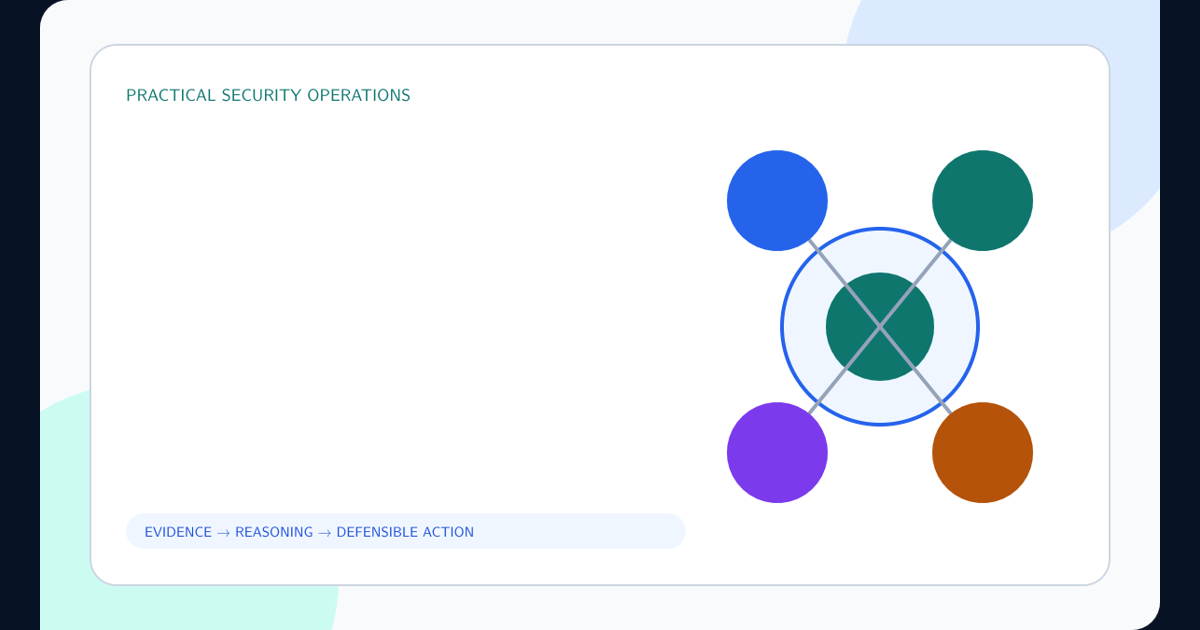 PRACTICAL SECURITY OPERATIONS

EVIDENCE → REASONING → DEFENSIBLE ACTION